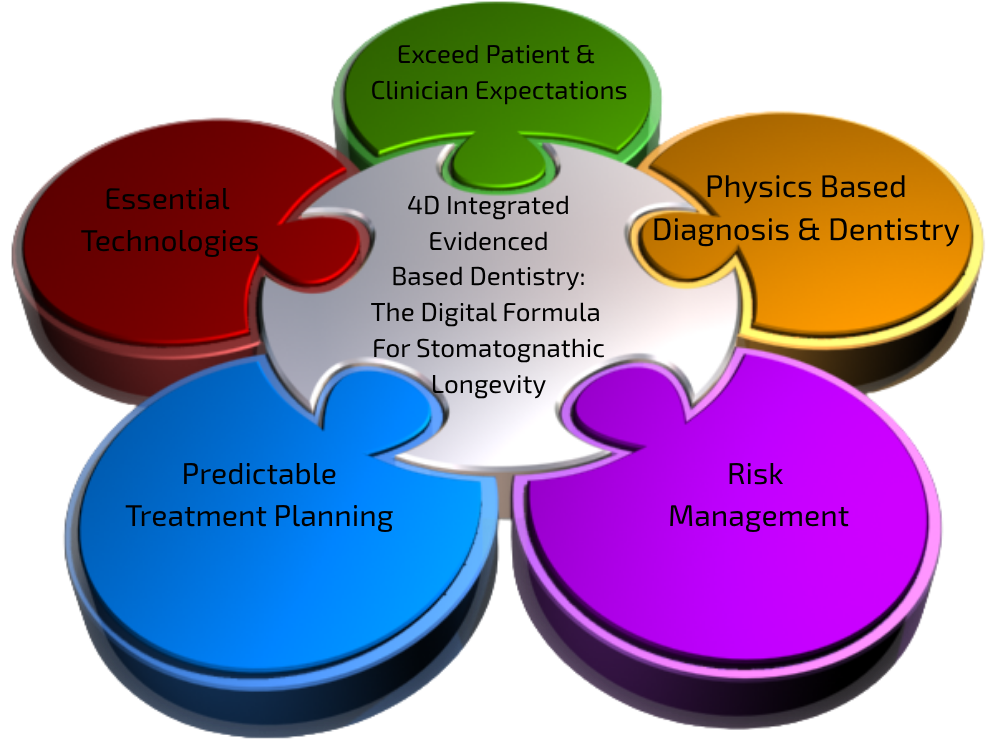 Exceed Patient & Clinician Expectations

Essential Technologies

4D Integrated Evidenced Based Dentistry: The Digital Formula For Stomatognathic Longevity

Physics Based Diagnosis & Dentistry

Predictable Treatment Planning

Risk Management